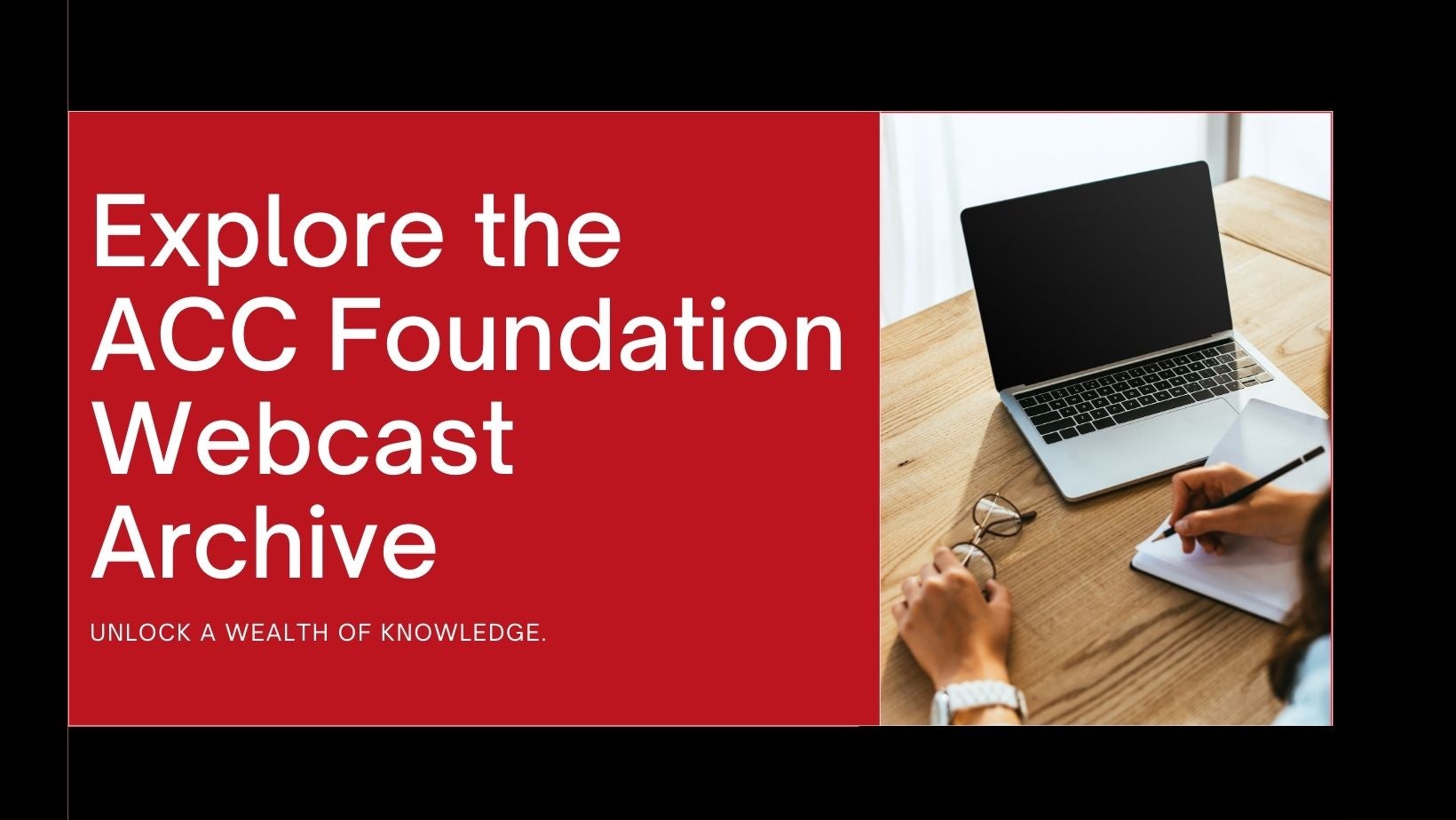 Explore the ACC Foundation Webcast Archive

UNLOCK A WEALTH OF KNOWLEDGE.